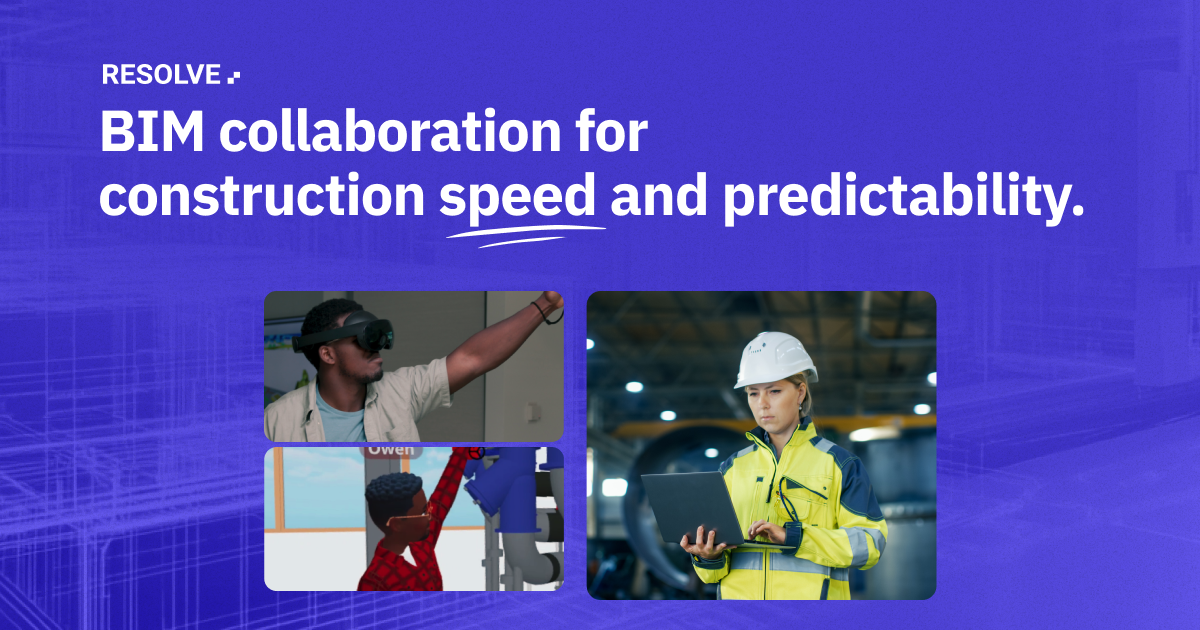 RESOLVE

BIM collaboration for construction speed and predictability.

Owen